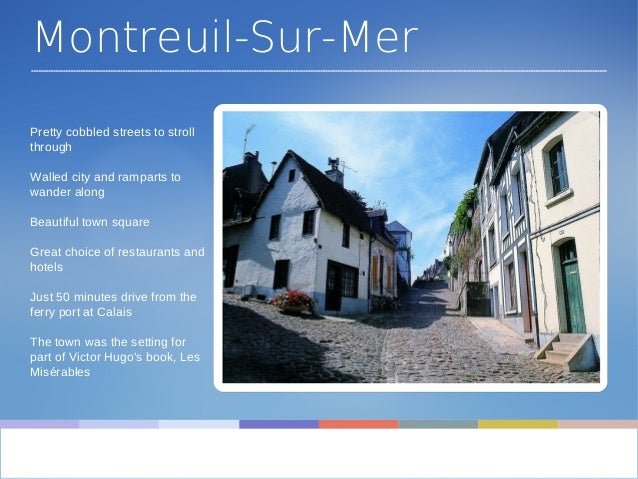 Montreuil-Sur-Mer

Pretty cobbled streets to stroll through

Walled city and ramparts to wander along

Beautiful town square

Great choice of restaurants and hotels

Just 50 minutes drive from the ferry port at Calais

The town was the setting for part of Victor Hugo's book, Les Misérables